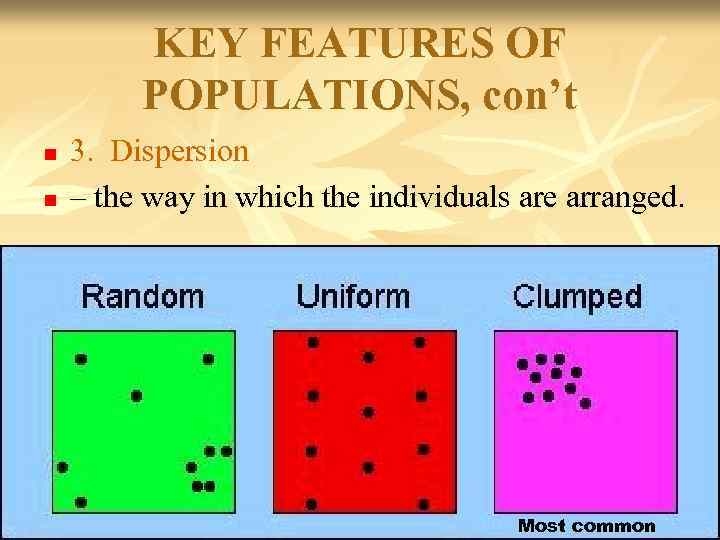 KEY FEATURES OF POPULATIONS, con't

3. Dispersion

– the way in which the individuals are arranged.

Random

Uniform

Clumped

Most common